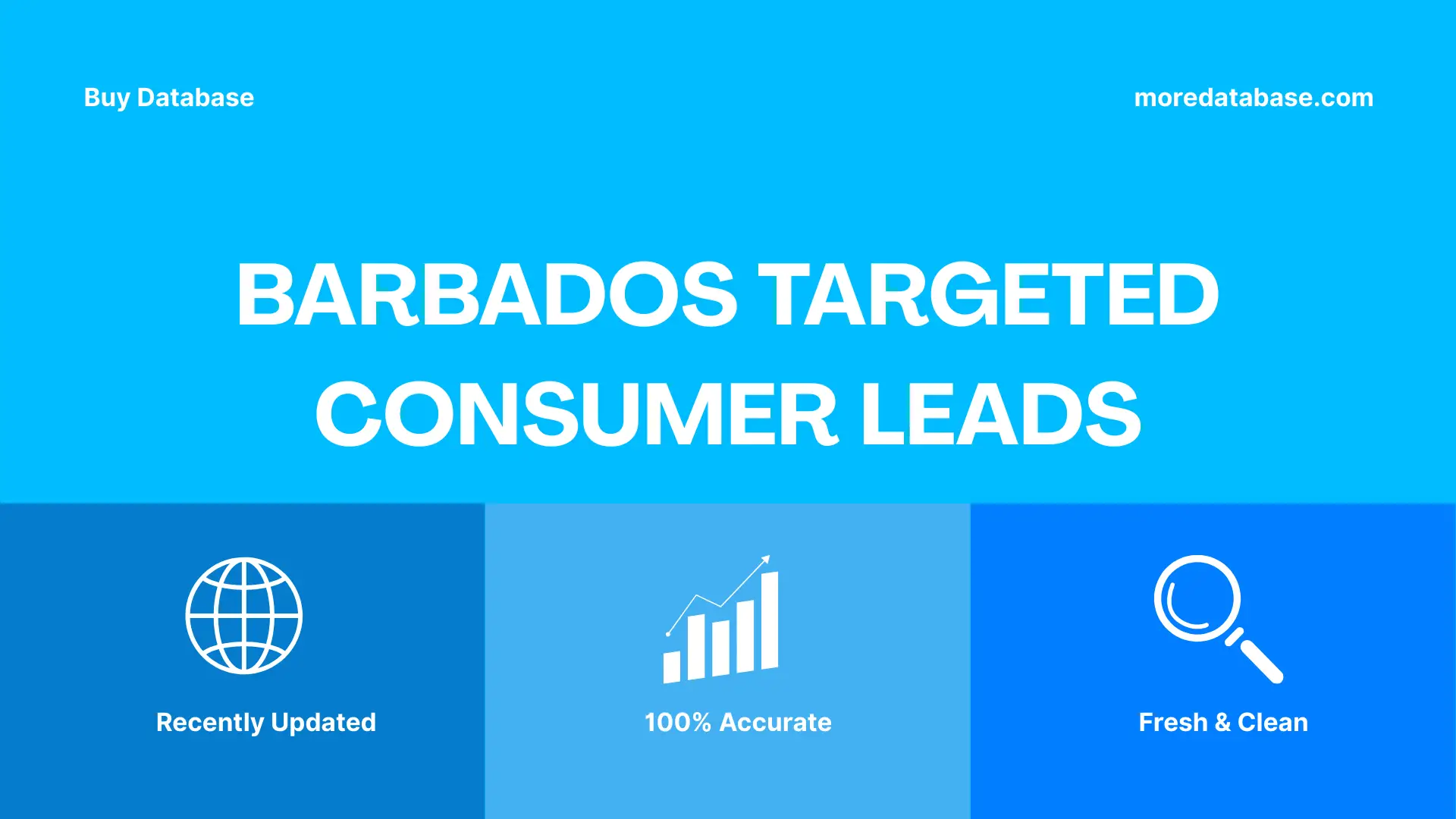 Buy Database

moredatabase.com

BARBADOS TARGETED CONSUMER LEADS

Recently Updated

100% Accurate

Fresh & Clean